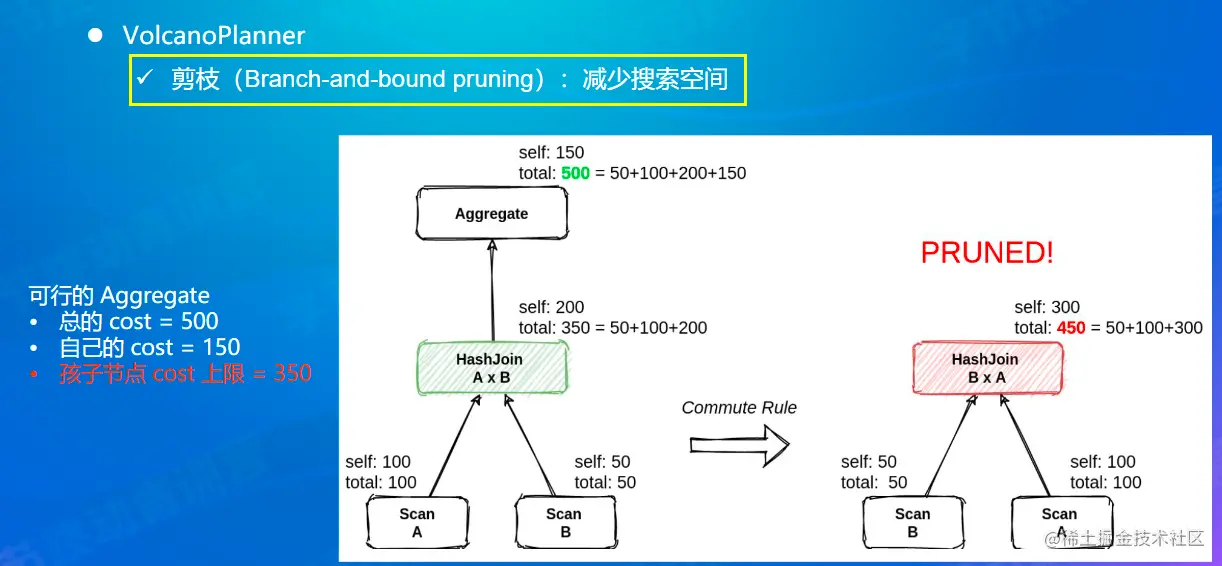 ● VolcanoPlanner

✓ 剪枝（Branch-and-bound pruning）：减少搜索空间

可行的 Aggregate
• 总的 cost = 500
• 自己的 cost = 150
• 孩子节点 cost 上限 = 350

self: 150
total: 500 = 50+100+200+150

Aggregate

self: 200
total: 350 = 50+100+200

HashJoin
A x B

self: 100
total: 100

Scan
A

self: 50
total: 50

Scan
B

Commute Rule

PRUNED!

self: 300
total: 450 = 50+100+300

HashJoin
B x A

self: 50
total: 50

Scan
B

self: 100
total: 100

Scan
A

@稀土掘金技术社区